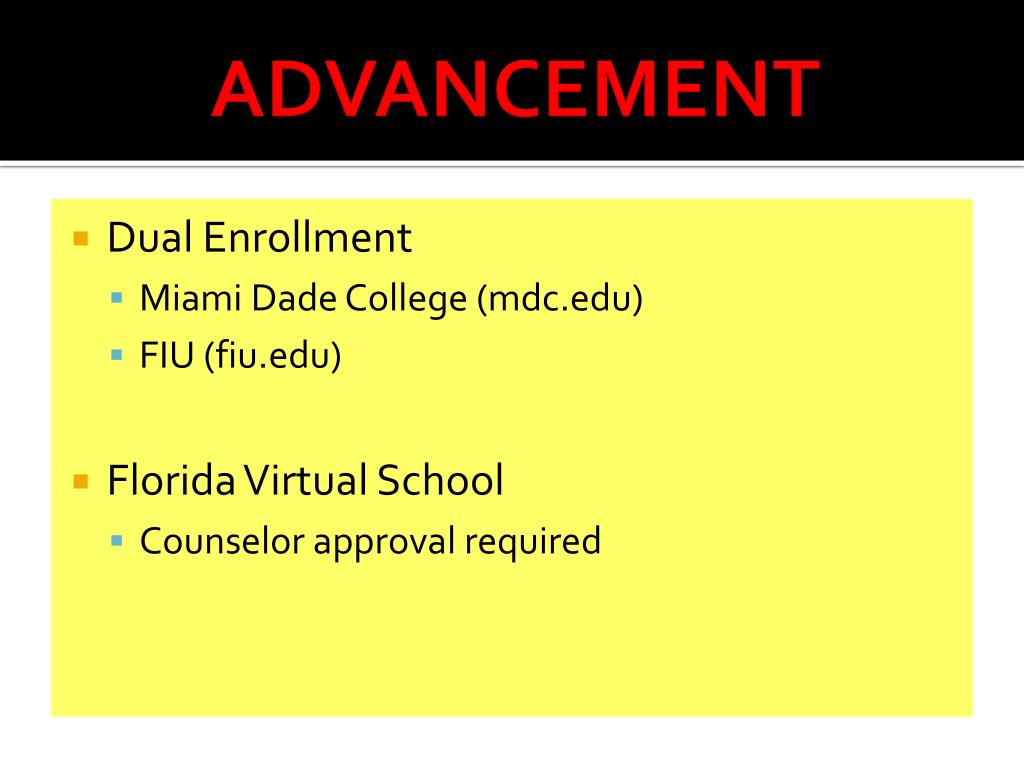 ADVANCEMENT

- Dual Enrollment
  - Miami Dade College (mdc.edu)
  - FIU (fiu.edu)

- Florida Virtual School
  - Counselor approval required